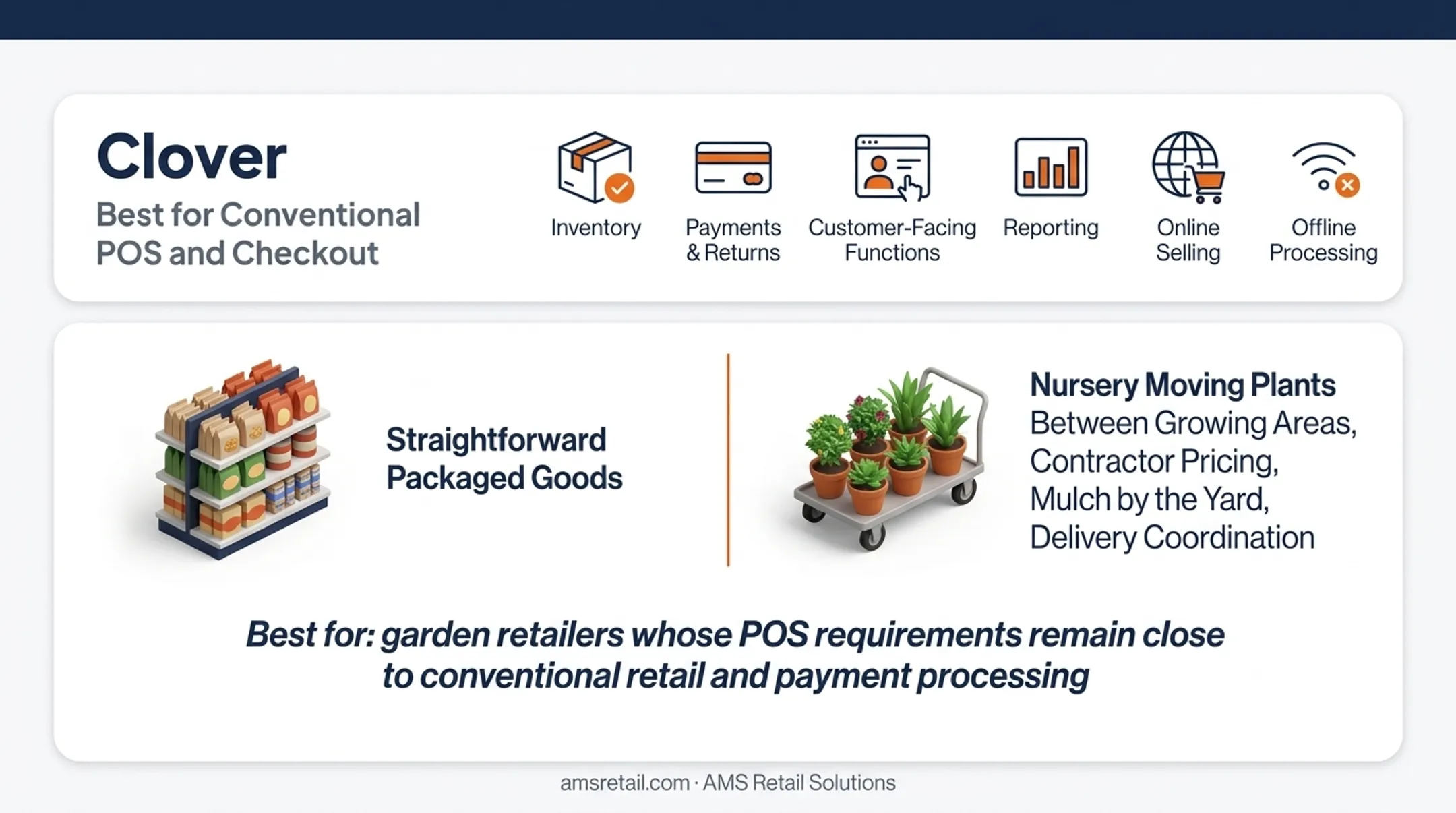 Clover

Best for Conventional POS and Checkout

Inventory

Payments & Returns

Customer-Facing Functions

Reporting

Online Selling

Offline Processing

Straightforward Packaged Goods

Nursery Moving Plants Between Growing Areas, Contractor Pricing, Mulch by the Yard, Delivery Coordination

Best for: garden retailers whose POS requirements remain close to conventional retail and payment processing

amsretail.com · AMS Retail Solutions